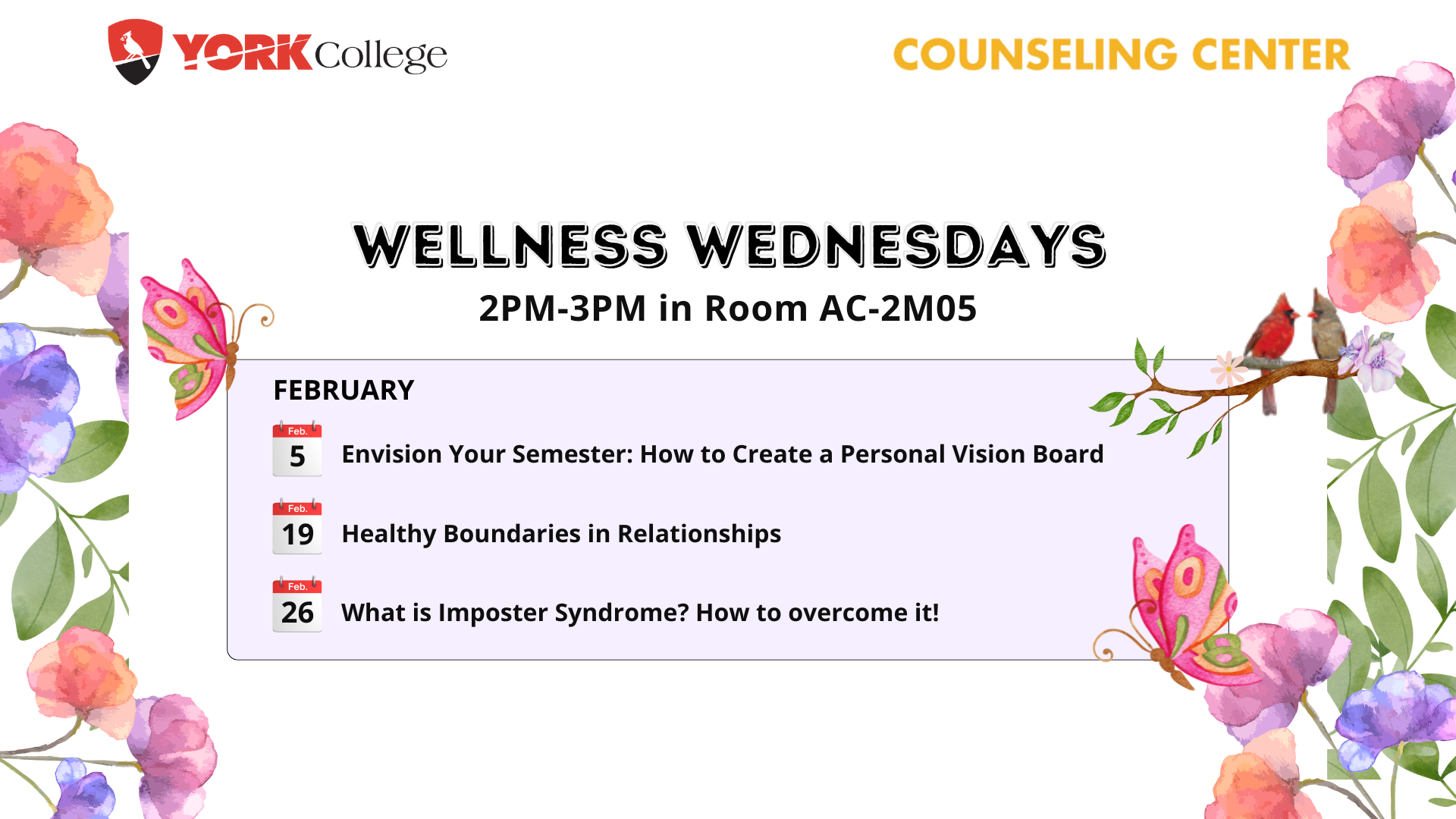 YORK College

COUNSELING CENTER

WELLNESS WEDNESDAYS

2PM-3PM in Room AC-2M05

FEBRUARY

Feb.
5
Envision Your Semester: How to Create a Personal Vision Board

Feb.
19
Healthy Boundaries in Relationships

Feb.
26
What is Imposter Syndrome? How to overcome it!